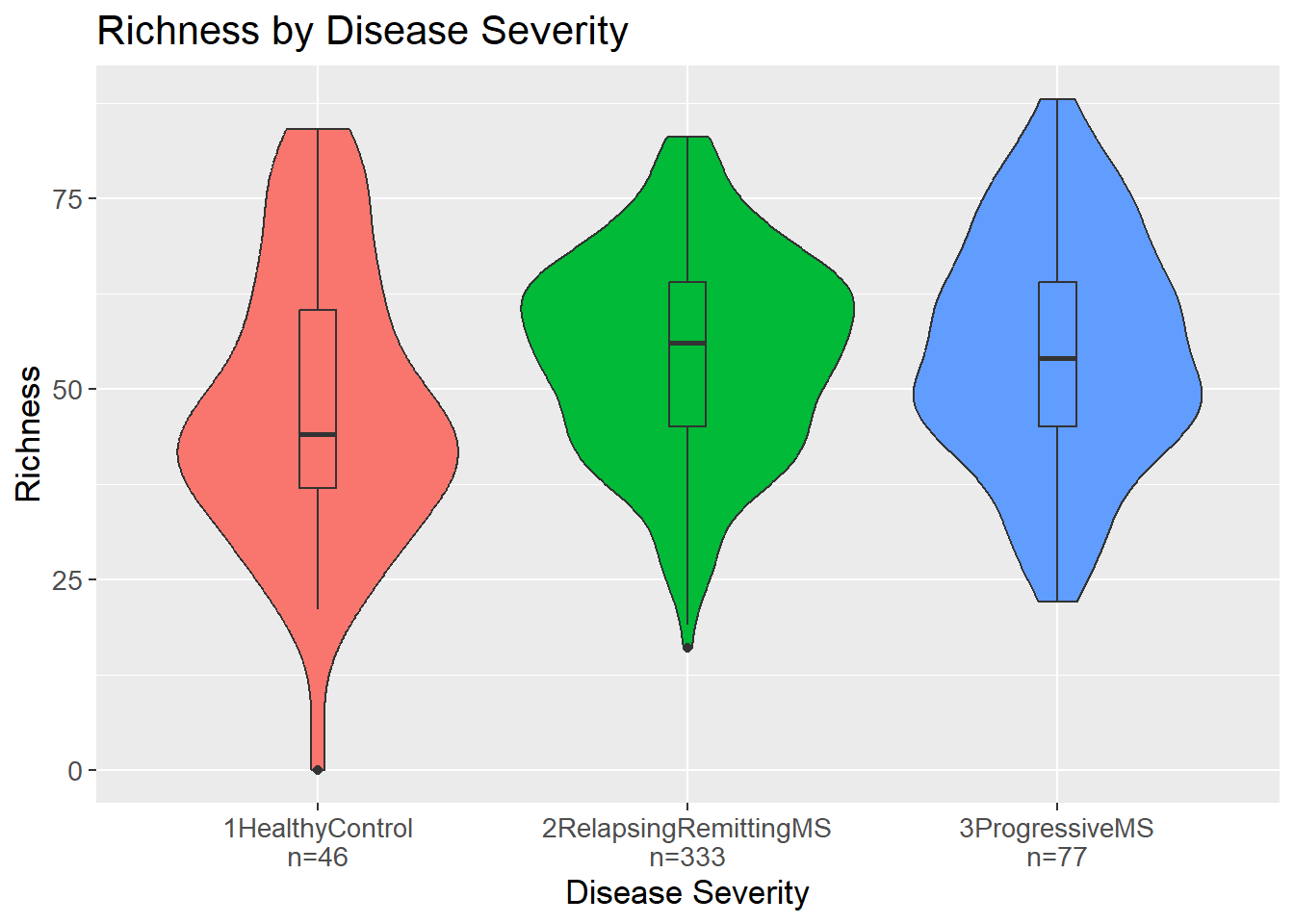 Richness by Disease Severity

Richness

75
50
25
0

1HealthyControl
n=46
2RelapsingRemittingMS
n=333
3ProgressiveMS
n=77

Disease Severity